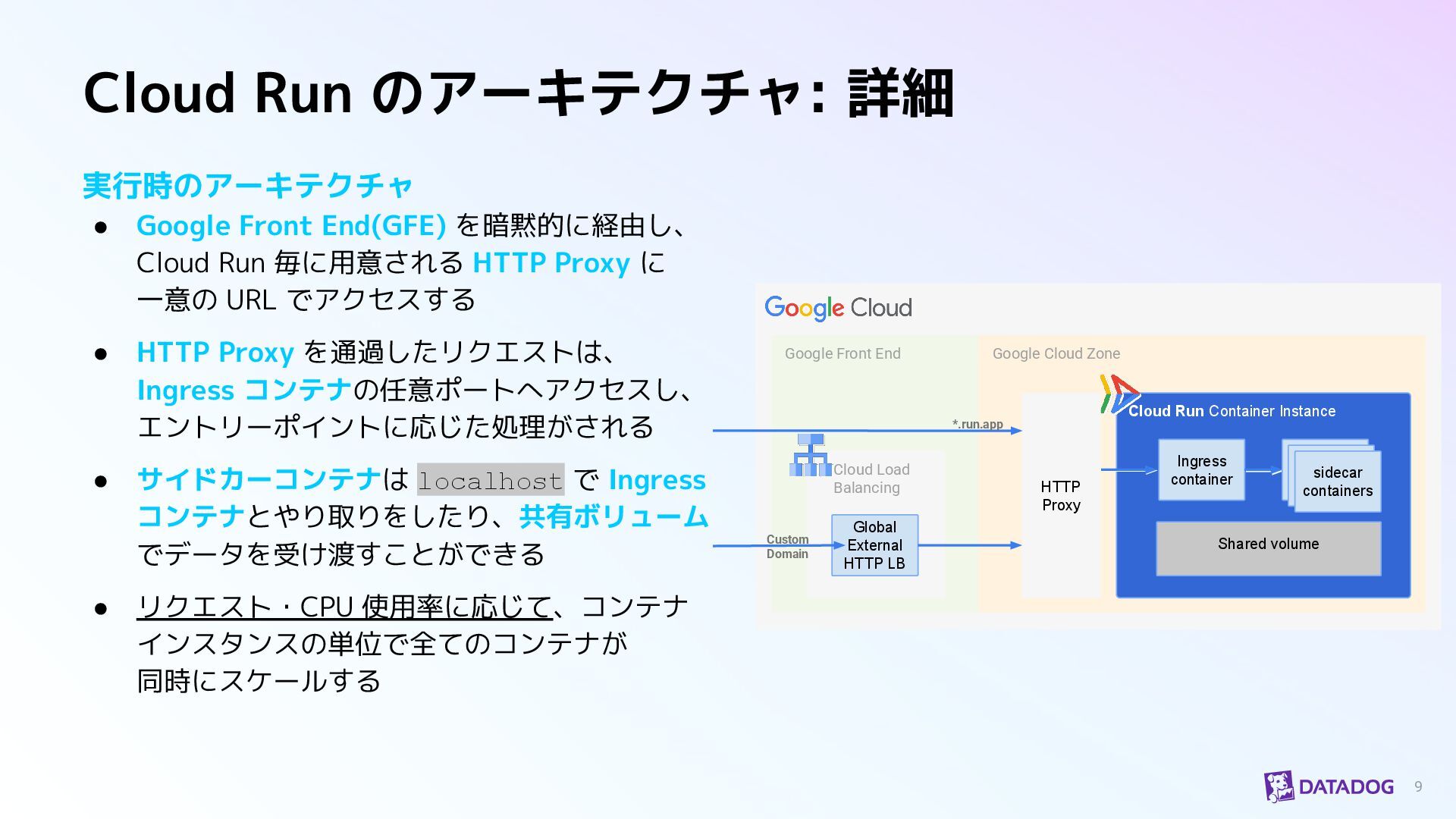 Cloud Run のアーキテクチャ: 詳細

実行時のアーキテクチャ

● Google Front End(GFE) を暗黙的に経由し、Cloud Run 毎に用意される HTTP Proxy に一意の URL でアクセスする

● HTTP Proxy を通過したリクエストは、Ingress コンテナの任意ポートへアクセスし、エントリーポイントに応じた処理がされる

● サイドカーコンテナは localhost で Ingress コンテナとやり取りをしたり、共有ボリュームでデータを受け渡すことができる

● リクエスト・CPU 使用率に応じて、コンテナインスタンスの単位で全てのコンテナが同時にスケールする

Google Cloud

Google Front End

Google Cloud Zone

*.run.app

Cloud Load Balancing

Custom Domain

Global External HTTP LB

HTTP Proxy

Cloud Run Container Instance

Ingress container

sidecar containers

Shared volume

DATADOG

9